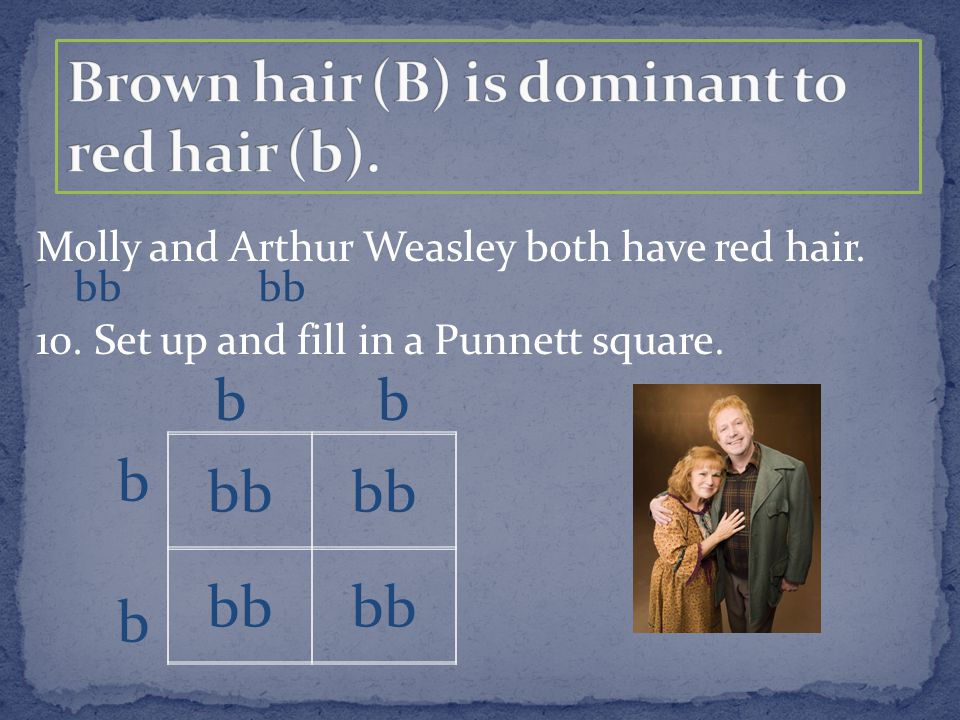 Brown hair (B) is dominant to red hair (b).

Molly and Arthur Weasley both have red hair.
bb bb

10. Set up and fill in a Punnett square.

|   | b | b |
|---|---|---|
| b | bb | bb |
| b | bb | bb |